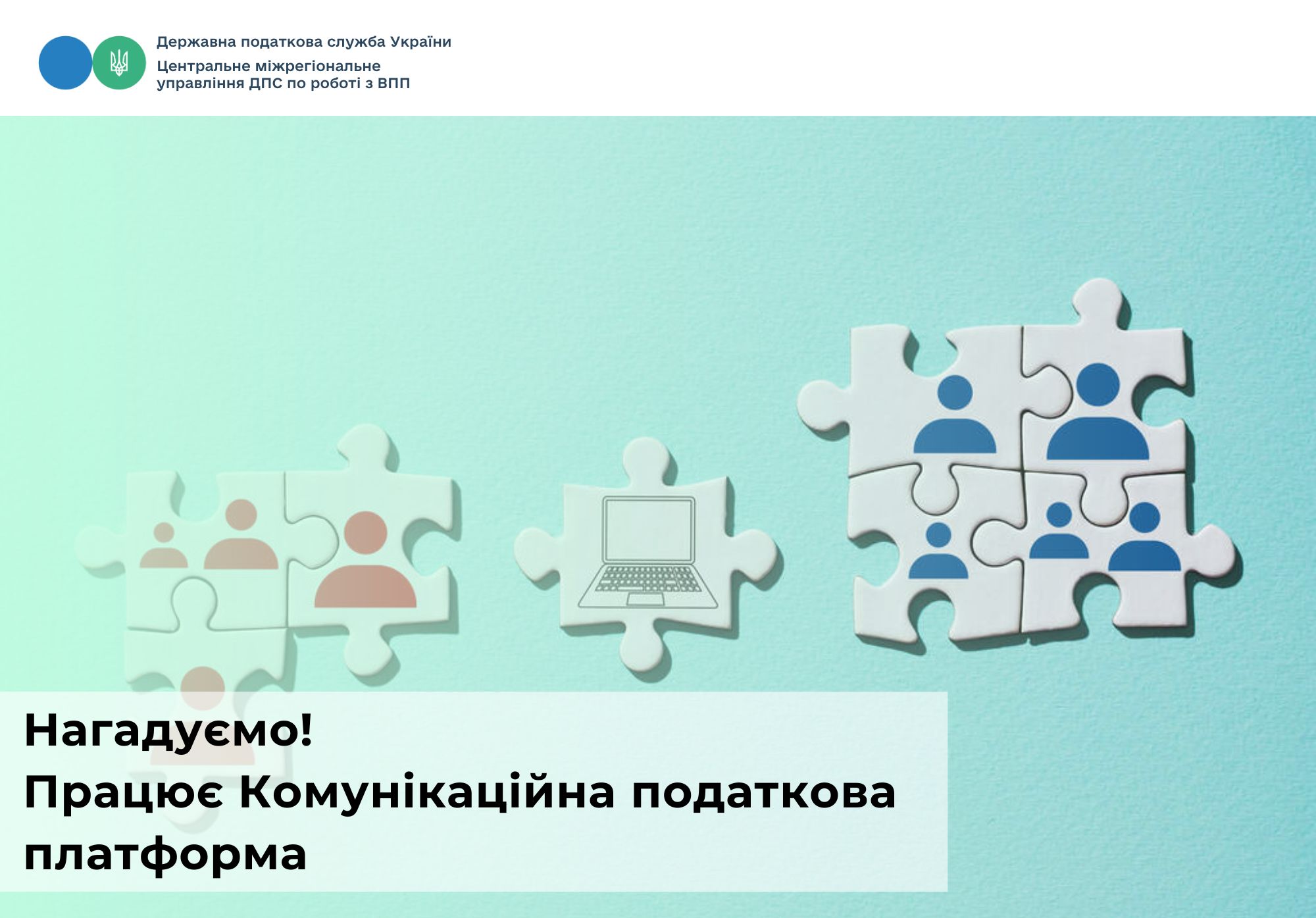 Державна податкова служба України
Центральне міжрегіональне управління ДПС по роботі з ВПП

Нагадуємо!
Працює Комунікаційна податкова платформа